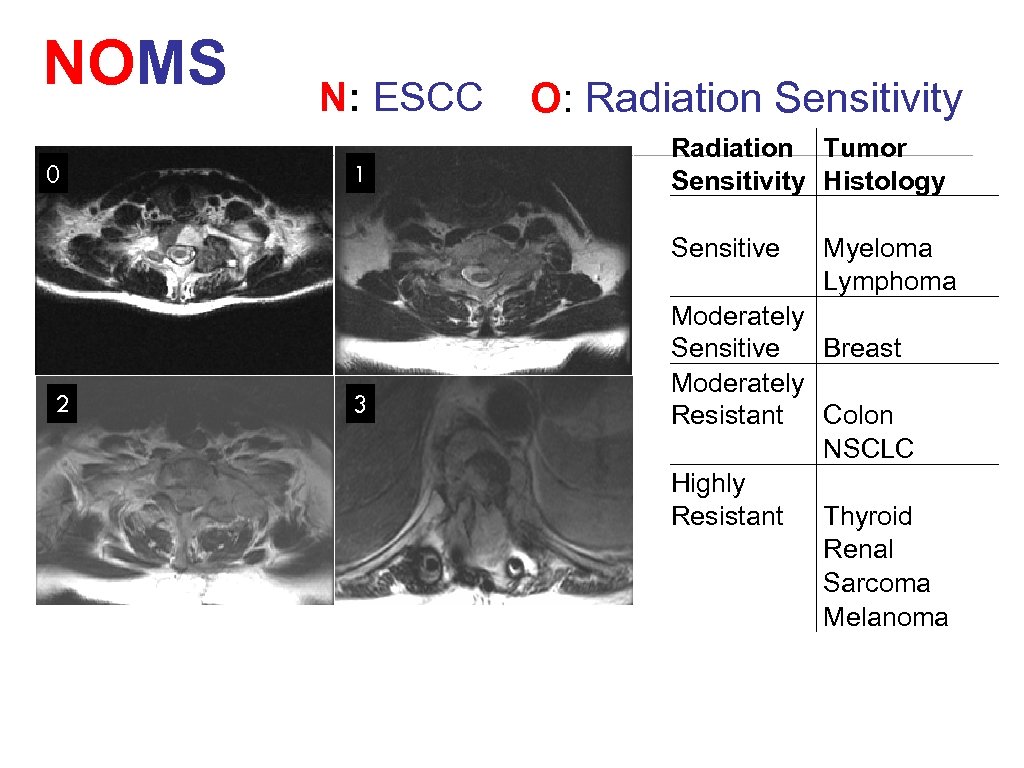 NOMS

N: ESCC

O: Radiation Sensitivity

0

1

2

3

| Radiation Sensitivity | Tumor Histology |
|---|---|
| Sensitive | Myeloma Lymphoma |
| Moderately Sensitive | Breast |
| Moderately Resistant | Colon NSCLC |
| Highly Resistant | Thyroid Renal Sarcoma Melanoma |